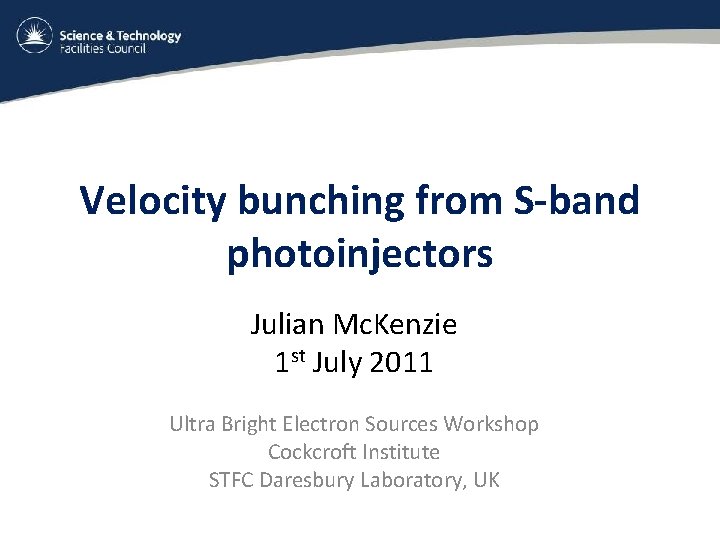 Science & Technology Facilities Council

Velocity bunching from S-band photoinjectors

Julian McKenzie
1$^{st}$ July 2011

Ultra Bright Electron Sources Workshop
Cockcroft Institute
STFC Daresbury Laboratory, UK